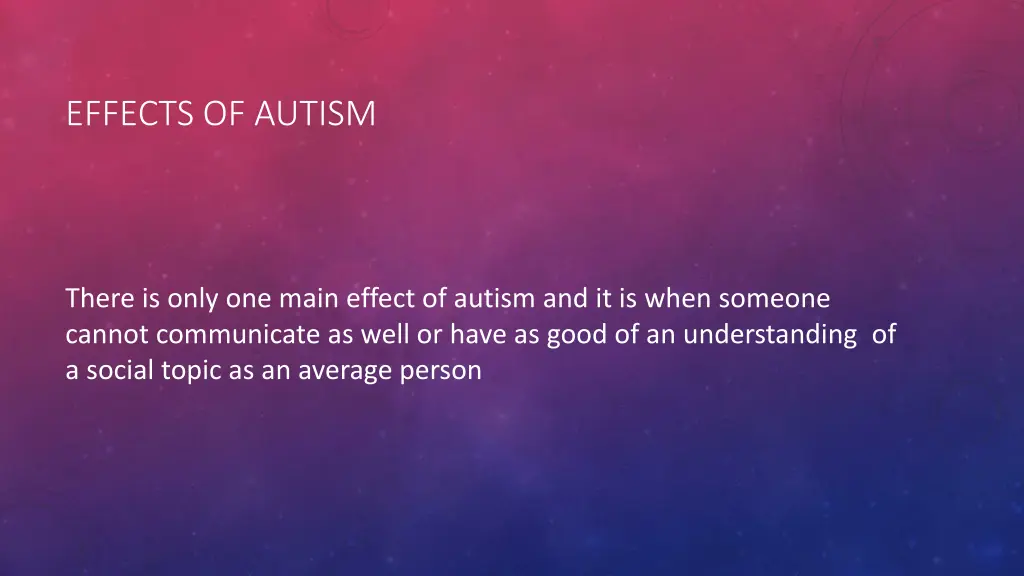 EFFECTS OF AUTISM

There is only one main effect of autism and it is when someone cannot communicate as well or have as good of an understanding of a social topic as an average person